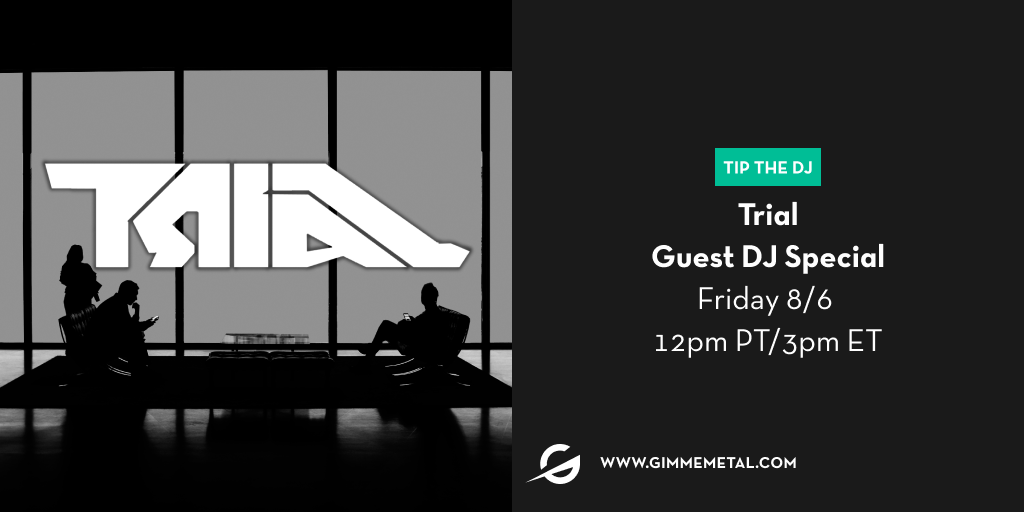 TRIAL

TIP THE DJ

Trial
Guest DJ Special
Friday 8/6
12pm PT/3pm ET

WWW.GIMMEMETAL.COM